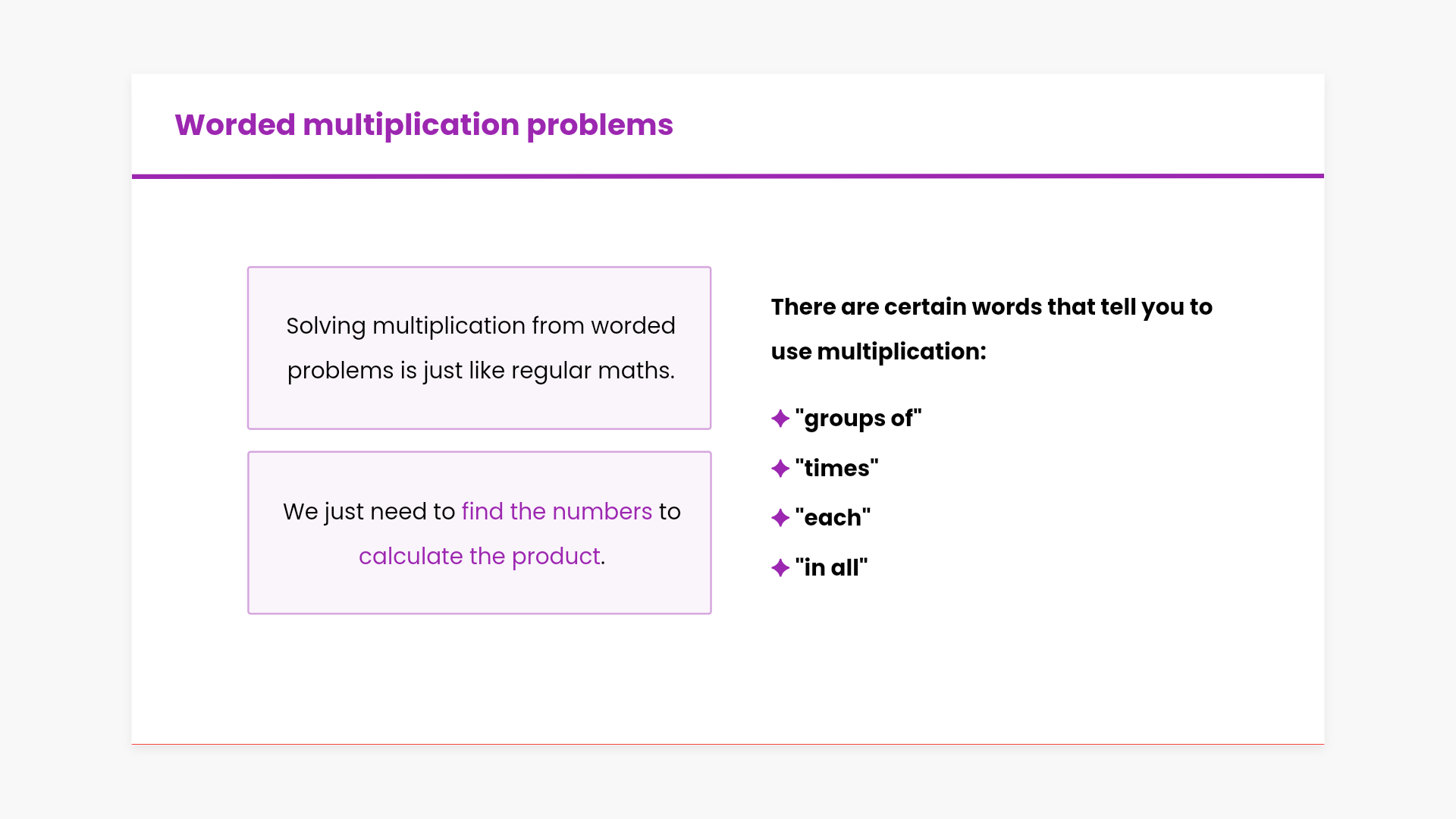 Worded multiplication problems

Solving multiplication from worded problems is just like regular maths.

We just need to find the numbers to calculate the product.

There are certain words that tell you to use multiplication:

"groups of"

"times"

"each"

"in all"